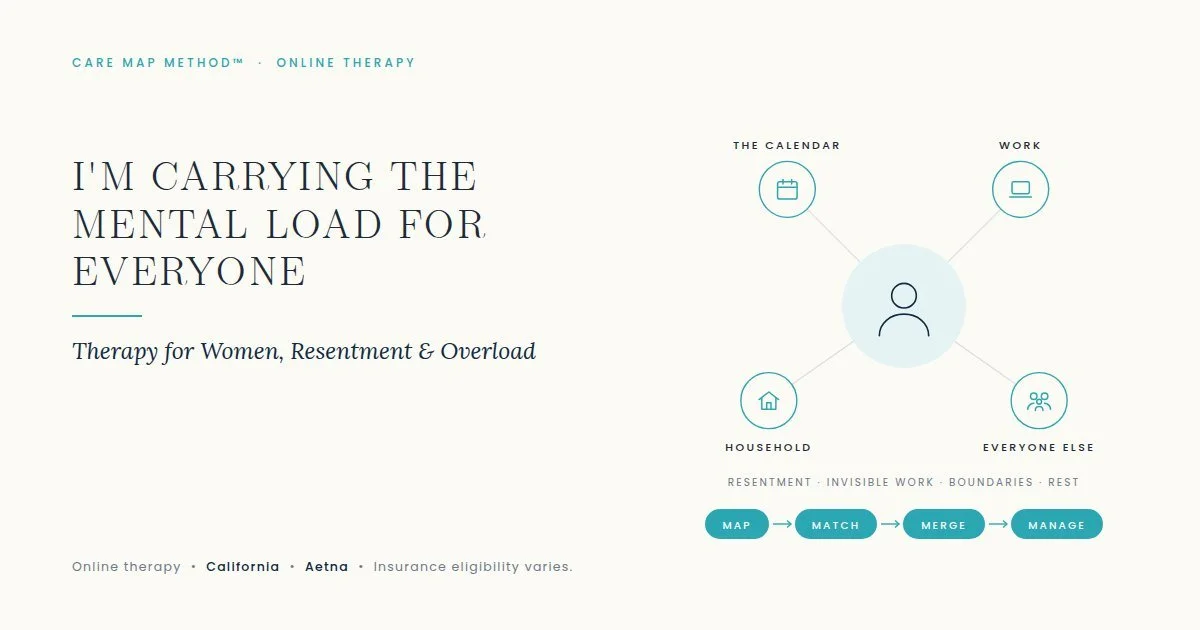 CARE MAP METHOD™ · ONLINE THERAPY

I'M CARRYING THE MENTAL LOAD FOR EVERYONE

Therapy for Women, Resentment & Overload

THE CALENDAR

WORK

HOUSEHOLD

EVERYONE ELSE

RESENTMENT · INVISIBLE WORK · BOUNDARIES · REST

MAP → MATCH → MERGE → MANAGE

Online therapy • California • Aetna • Insurance eligibility varies.